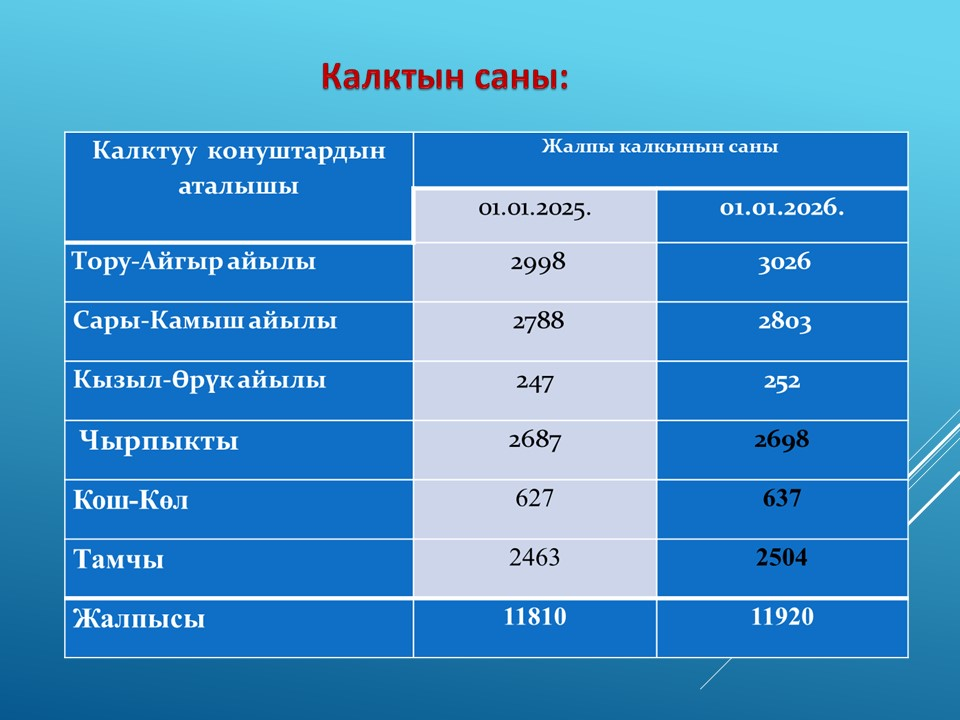 Калктын саны:

| Калктуу конуштардын аталышы | Жалпы калкынын саны | |
|---|---|---|
| | 01.01.2025. | 01.01.2026. |
| Тору-Айгыр айылы | 2998 | 3026 |
| Сары-Камыш айылы | 2788 | 2803 |
| Кызыл-Өрүк айылы | 247 | 252 |
| Чырпыкты | 2687 | 2698 |
| Кош-Көл | 627 | 637 |
| Тамчы | 2463 | 2504 |
| Жалпысы | 11810 | 11920 |